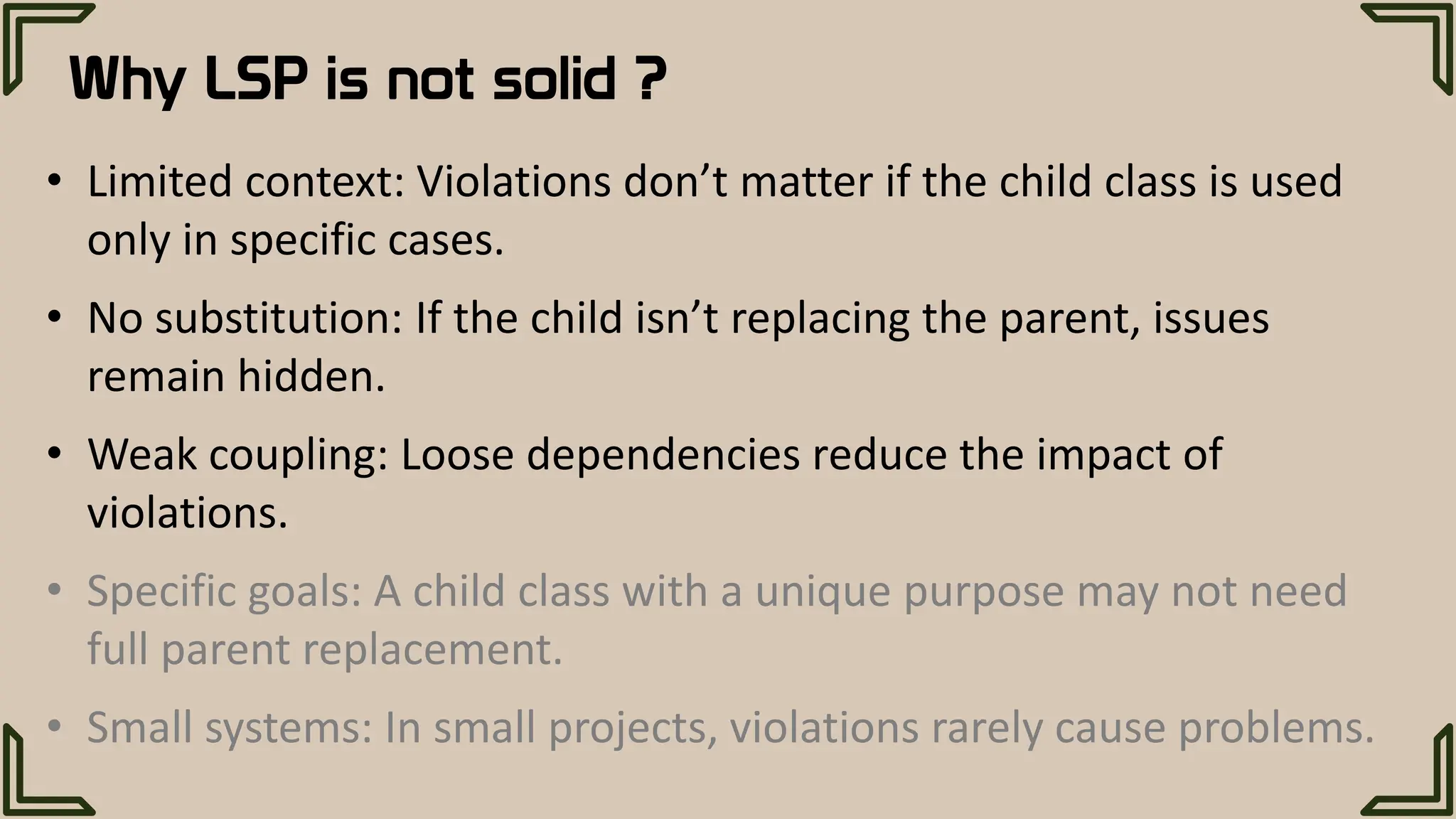 Why LSP is not solid ?

• Limited context: Violations don’t matter if the child class is used only in specific cases.

• No substitution: If the child isn’t replacing the parent, issues remain hidden.

• Weak coupling: Loose dependencies reduce the impact of violations.

• Specific goals: A child class with a unique purpose may not need full parent replacement.

• Small systems: In small projects, violations rarely cause problems.